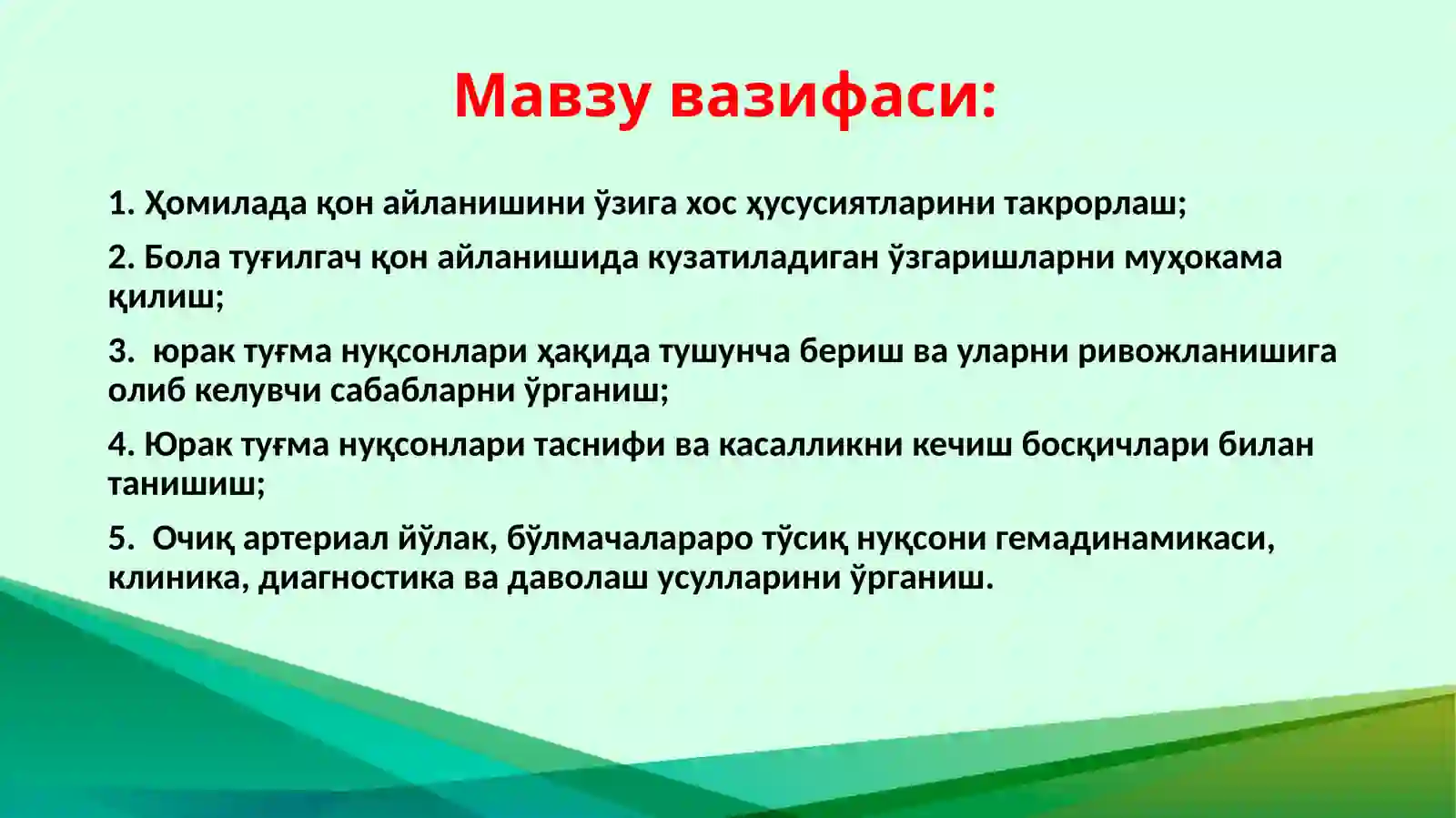 Мавзу вазифаси:

1. Ҳомилада қон айланишини ўзига хос ҳусусиятларини такрорлаш;

2. Бола туғилгач қон айланишида кузатиладиган ўзгаришларни муҳокама қилиш;

3. юрак туғма нуқсонлари ҳақида тушунча бериш ва уларни ривожланишига олиб келувчи сабабларни ўрганиш;

4. Юрак туғма нуқсонлари таснифи ва касалликни кечиш босқичлари билан танишиш;

5. Очиқ артериал йўлак, бўлмачалараро тўсиқ нуқсони гемадинамикаси, клиника, диагностика ва даволаш усулларини ўрганиш.